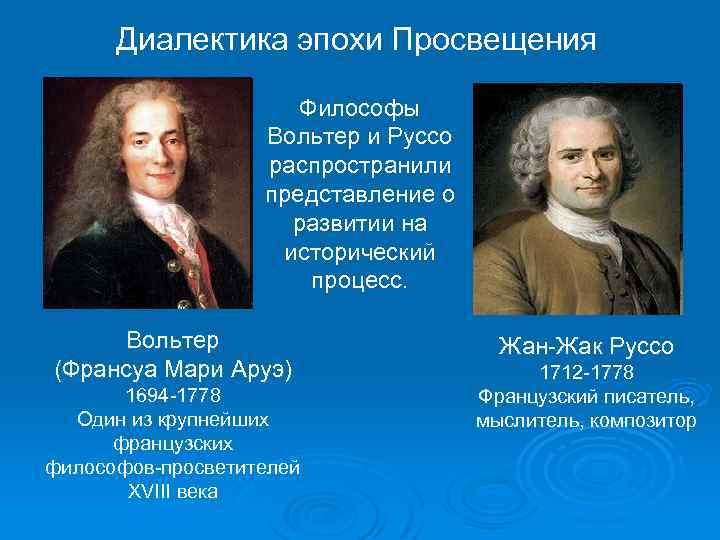 Диалектика эпохи Просвещения

Философы Вольтер и Руссо распространили представление о развитии на исторический процесс.

Вольтер
(Франсуа Мари Аруэ)
1694-1778
Один из крупнейших французских философов-просветителей XVIII века

Жан-Жак Руссо
1712-1778
Французский писатель, мыслитель, композитор